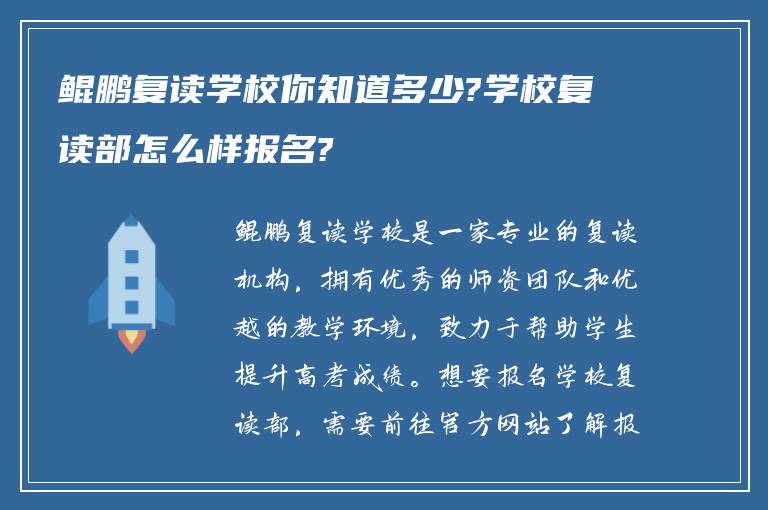 鲲鹏复读学校你知道多少?学校复读部怎么样报名?

鲲鹏复读学校是一家专业的复读机构，拥有优秀的师资团队和优越的教学环境，致力于帮助学生提升高考成绩。想要报名学校复读部，需要前往官方网站了解报